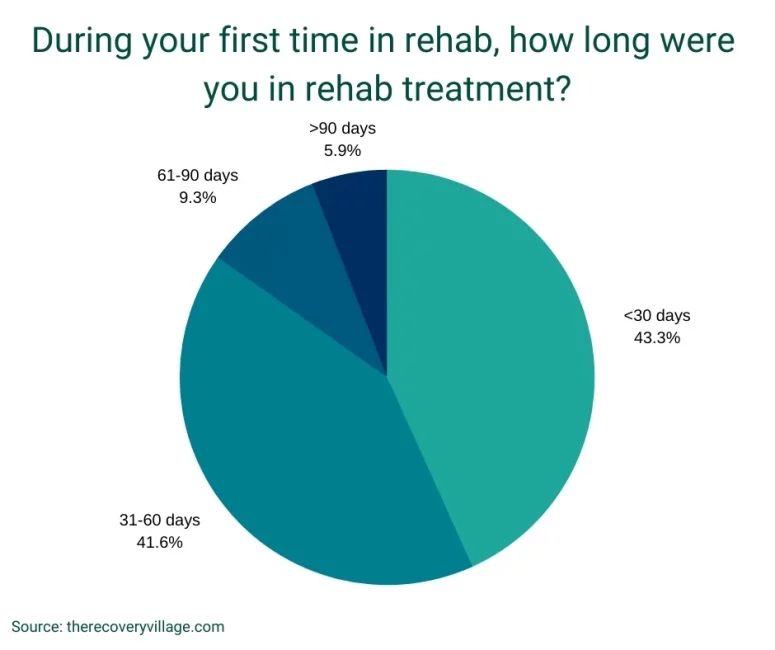 During your first time in rehab, how long were you in rehab treatment?

>90 days
5.9%

61-90 days
9.3%

<30 days
43.3%

31-60 days
41.6%

Source: therecoveryvillage.com